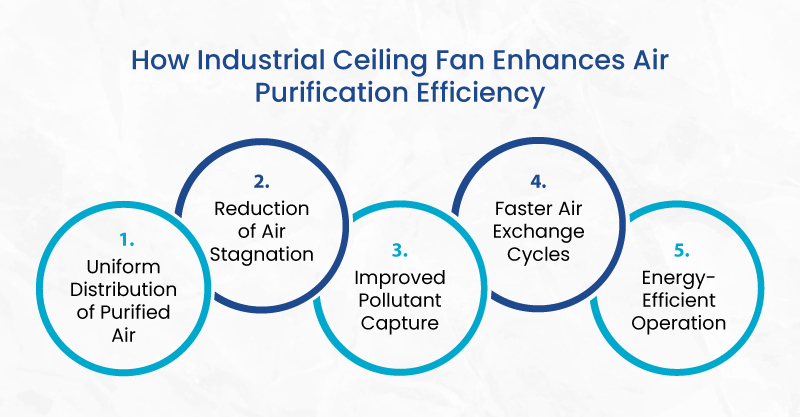 How Industrial Ceiling Fan Enhances Air Purification Efficiency

1.
Uniform Distribution of Purified Air

2.
Reduction of Air Stagnation

3.
Improved Pollutant Capture

4.
Faster Air Exchange Cycles

5.
Energy-Efficient Operation